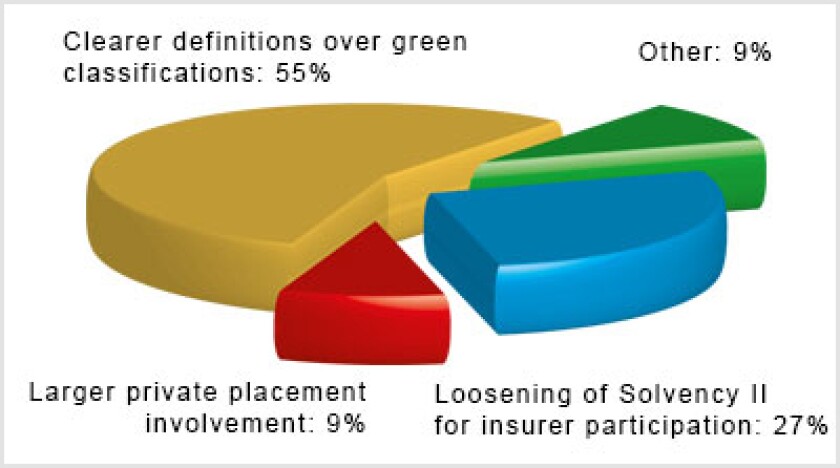 Clearer definitions over green classifications: 55%

Other: 9%

Larger private placement involvement: 9%

Loosening of Solvency II for insurer participation: 27%